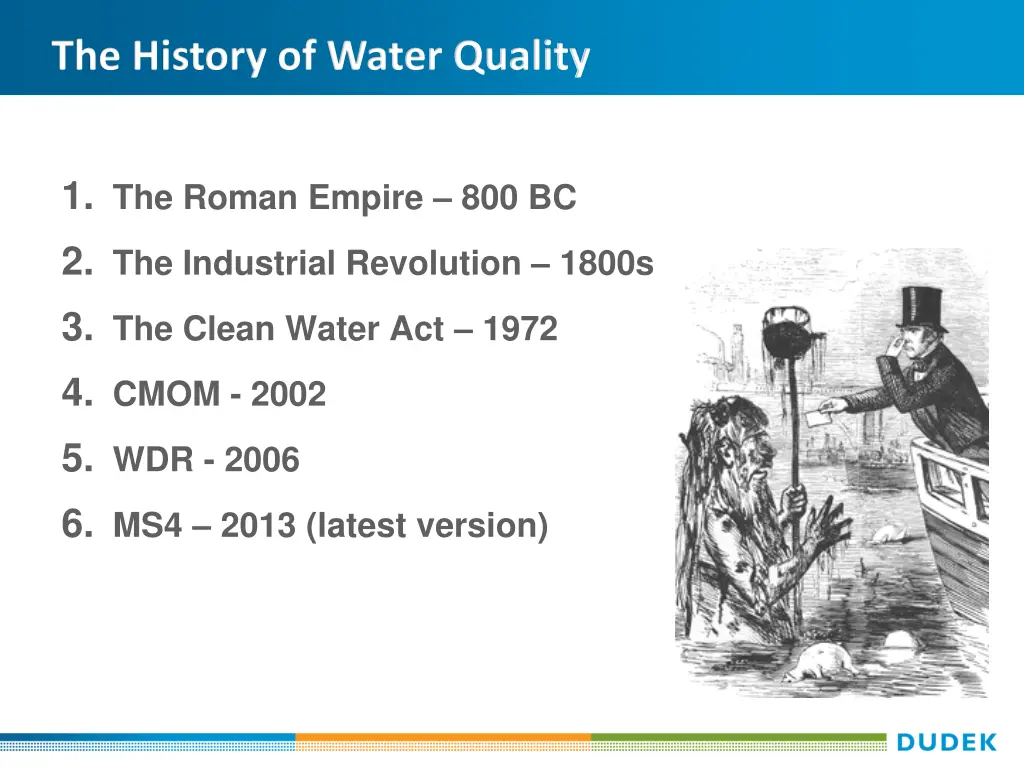 The History of Water Quality

1. The Roman Empire – 800 BC
2. The Industrial Revolution – 1800s
3. The Clean Water Act – 1972
4. CMOM - 2002
5. WDR - 2006
6. MS4 – 2013 (latest version)

DUDEK